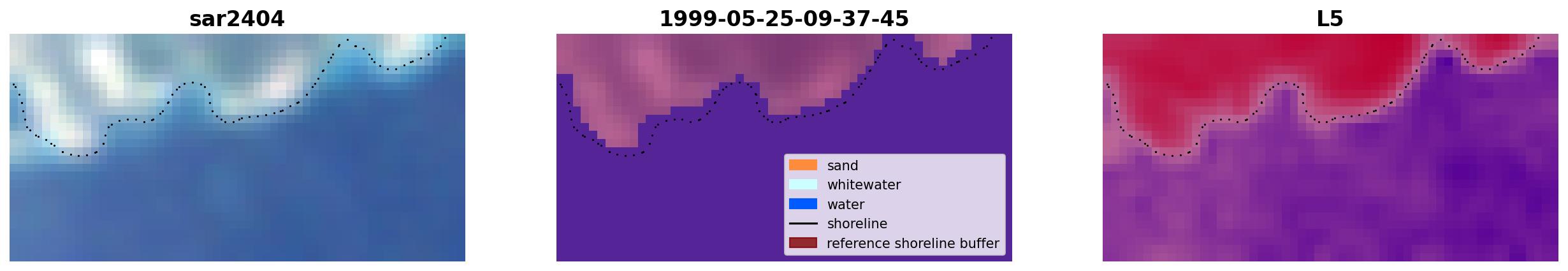 sar2404

1999-05-25-09-37-45

sand
whitewater
water
shoreline
reference shoreline buffer

L5